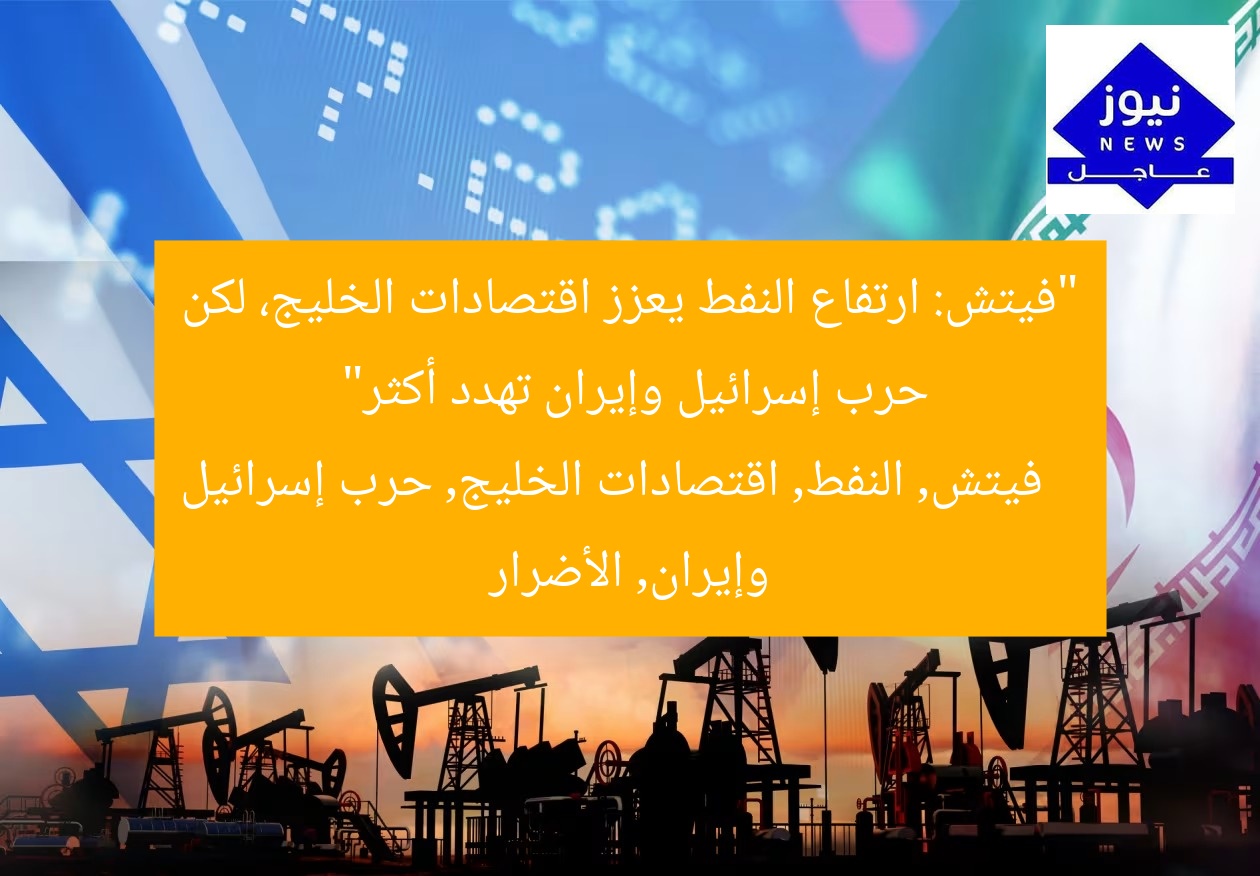 نيوز
NEWS
عاجل

"فيتش: ارتفاع النفط يعزز اقتصادات الخليج، لكن حرب إسرائيل وإيران تهدد أكثر"

فيتش, النفط, اقتصادات الخليج, حرب إسرائيل وإيران, الأضرار